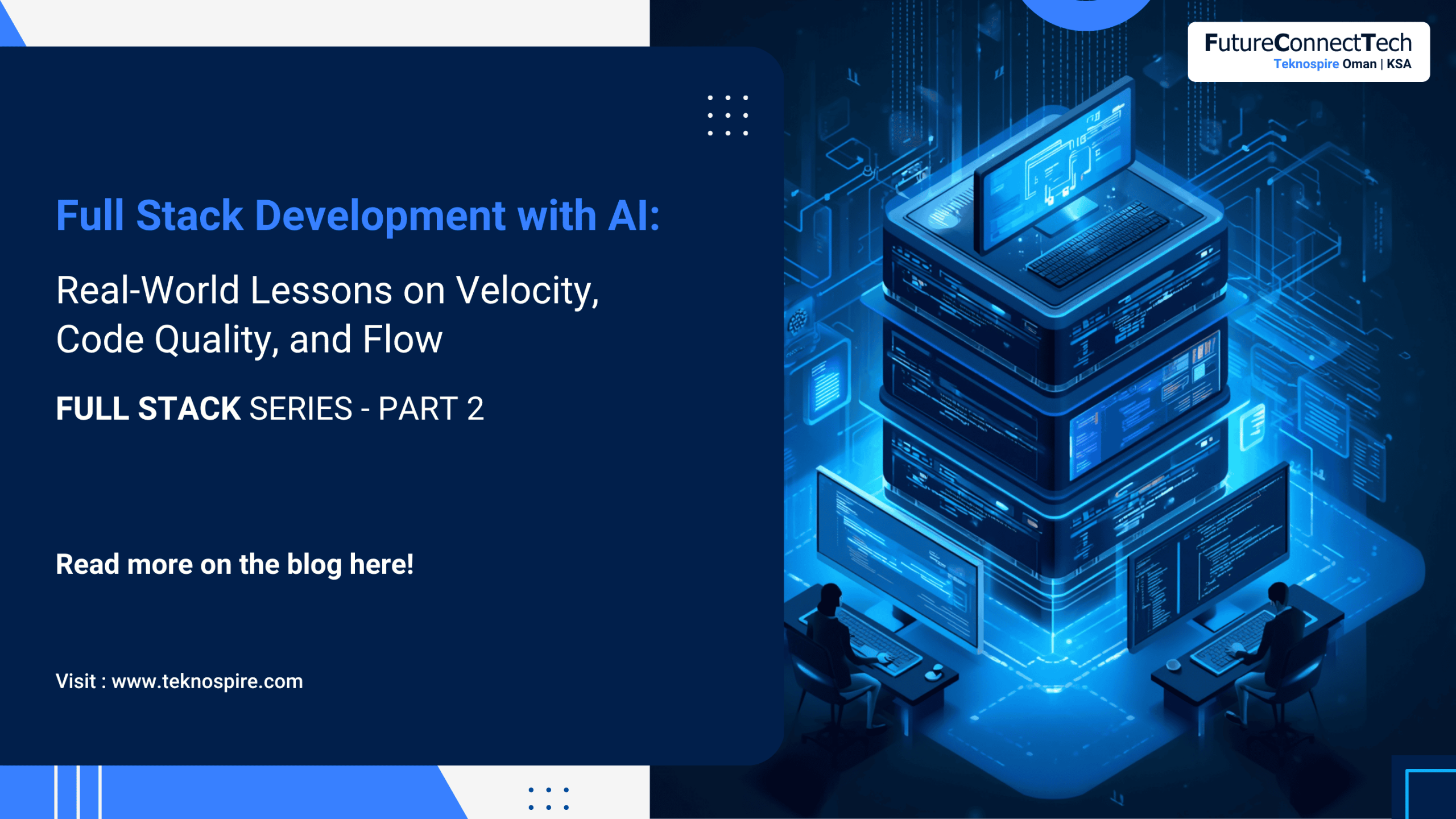 FutureConnectTech
Teknospire Oman | KSA

Full Stack Development with AI:

Real-World Lessons on Velocity, Code Quality, and Flow

FULL STACK SERIES - PART 2

Read more on the blog here!

Visit : www.teknospire.com